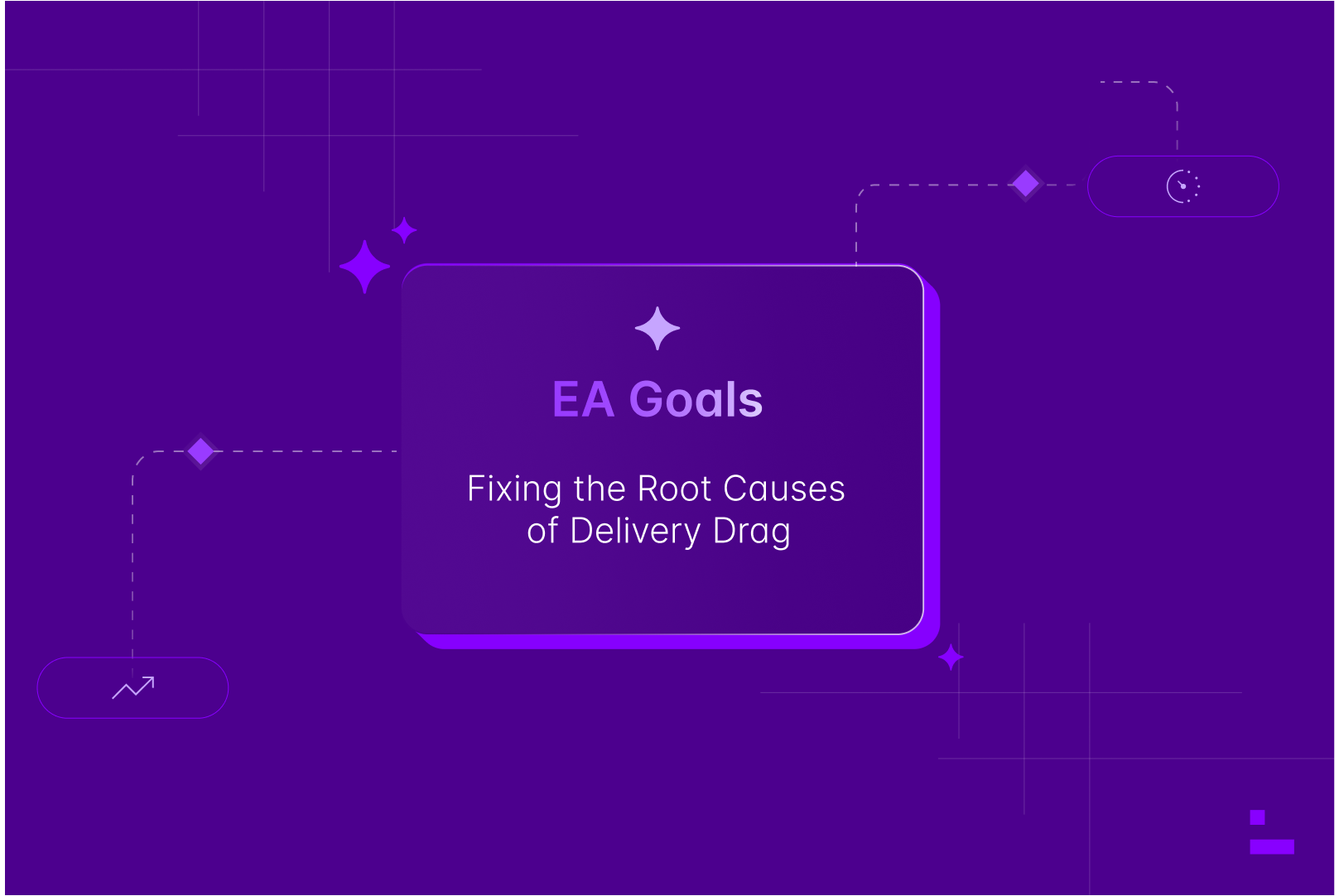 EA Goals

Fixing the Root Causes of Delivery Drag